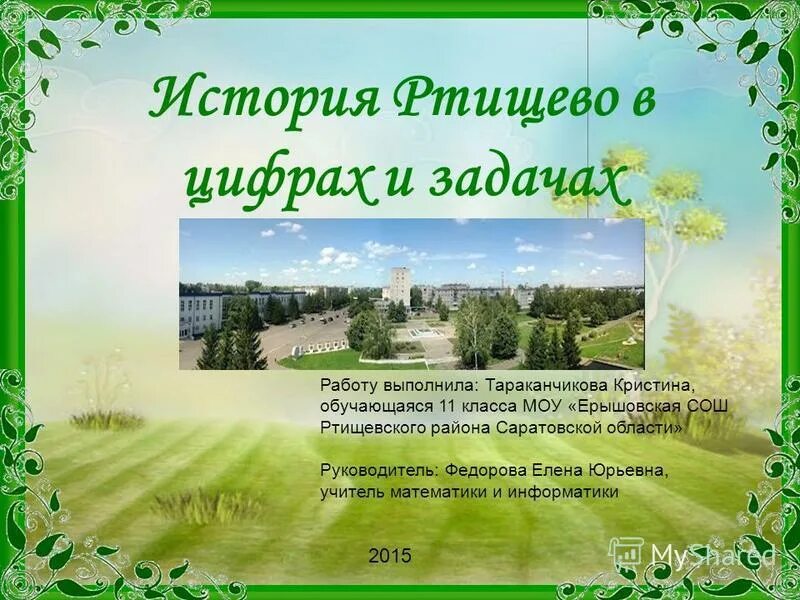 История Ртищево в цифрах и задачах

Работу выполнила: Тараканчикова Кристина, обучающаяся 11 класса МОУ «Ерышовская СОШ Ртищевского района Саратовской области»

Руководитель: Федорова Елена Юрьевна, учитель математики и информатики

2015

MyShared